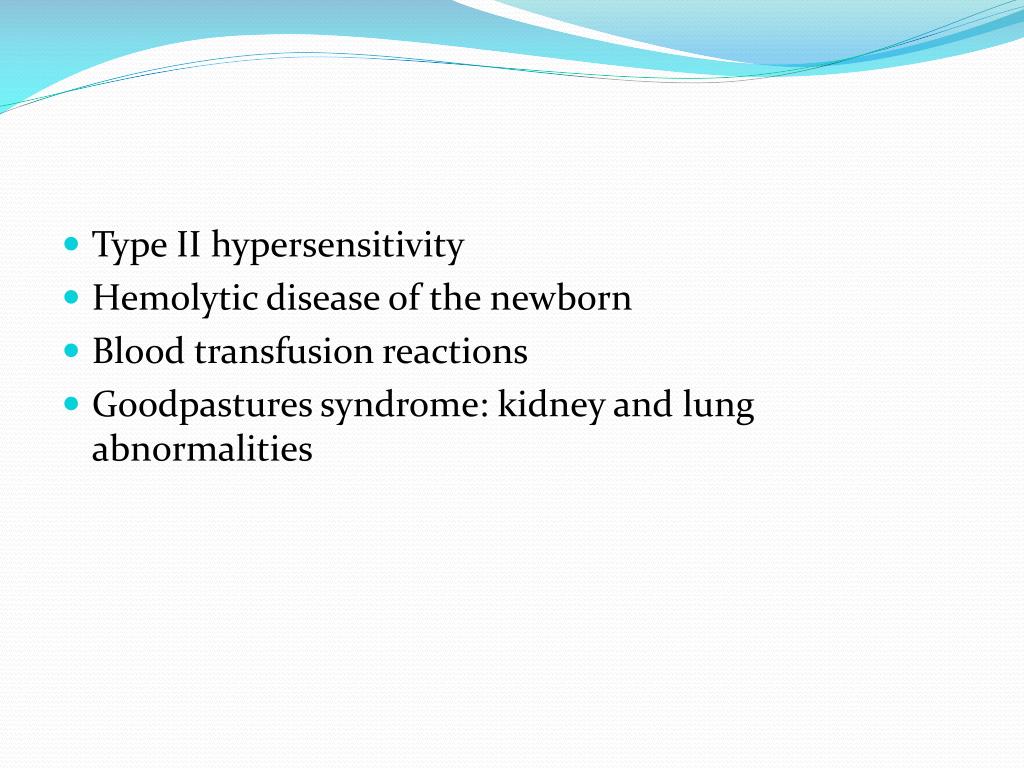 - Type II hypersensitivity
- Hemolytic disease of the newborn
- Blood transfusion reactions
- Goodpastures syndrome: kidney and lung abnormalities